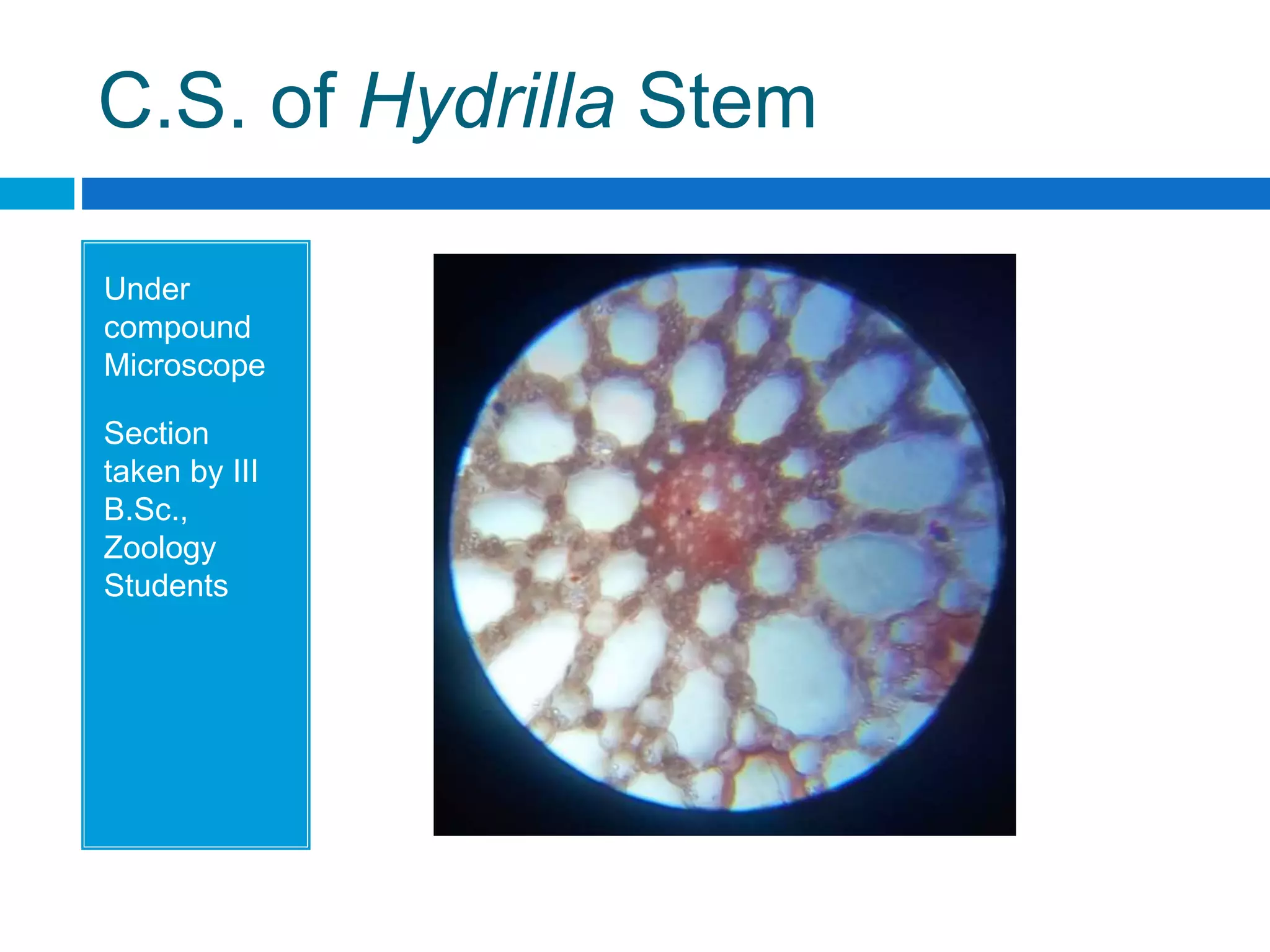 C.S. of Hydrilla Stem

Under compound Microscope

Section taken by III B.Sc., Zoology Students